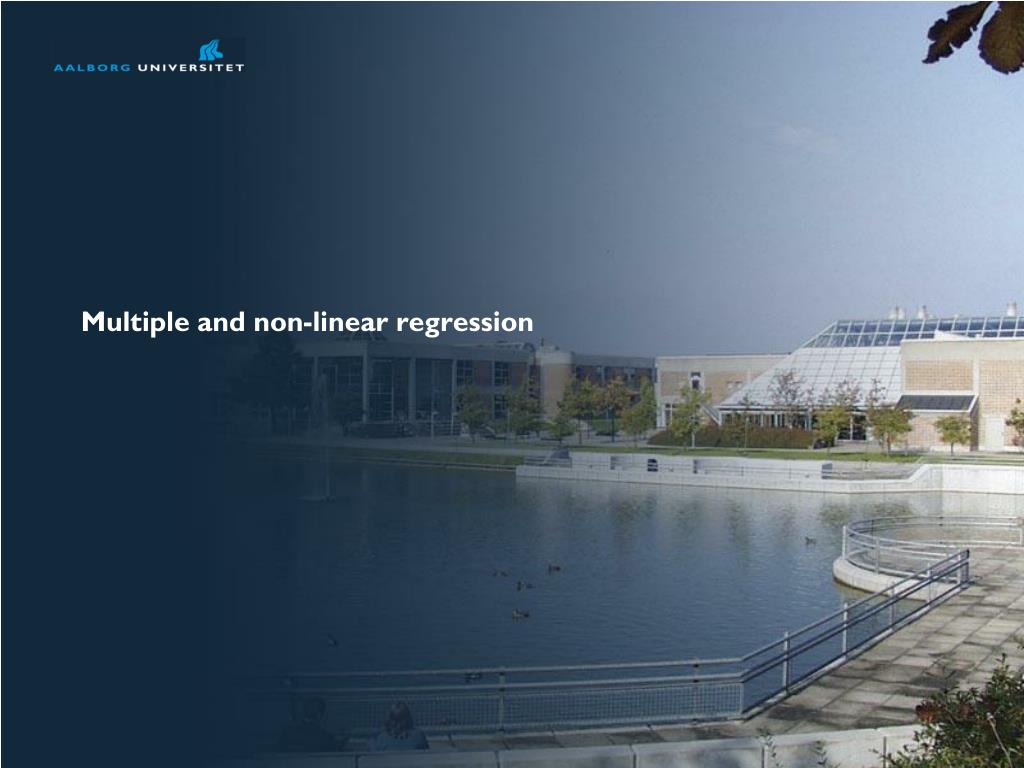 AALBORG UNIVERSITET

Multiple and non-linear regression